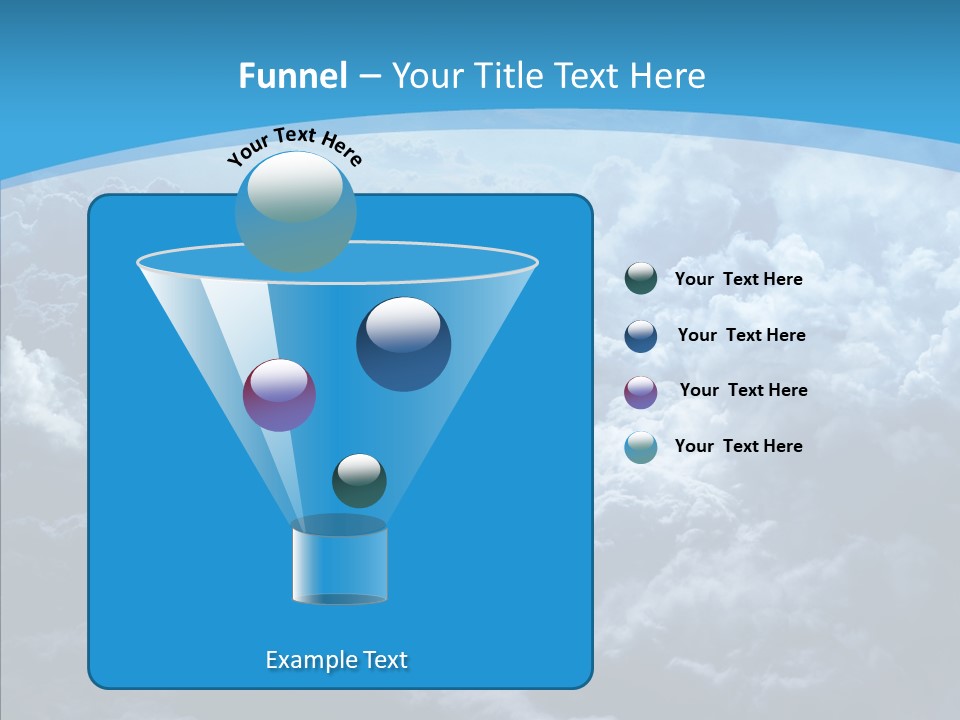 Funnel – Your Title Text Here

Your Text Here

Your Text Here

Your Text Here

Your Text Here

Your Text Here

Example Text